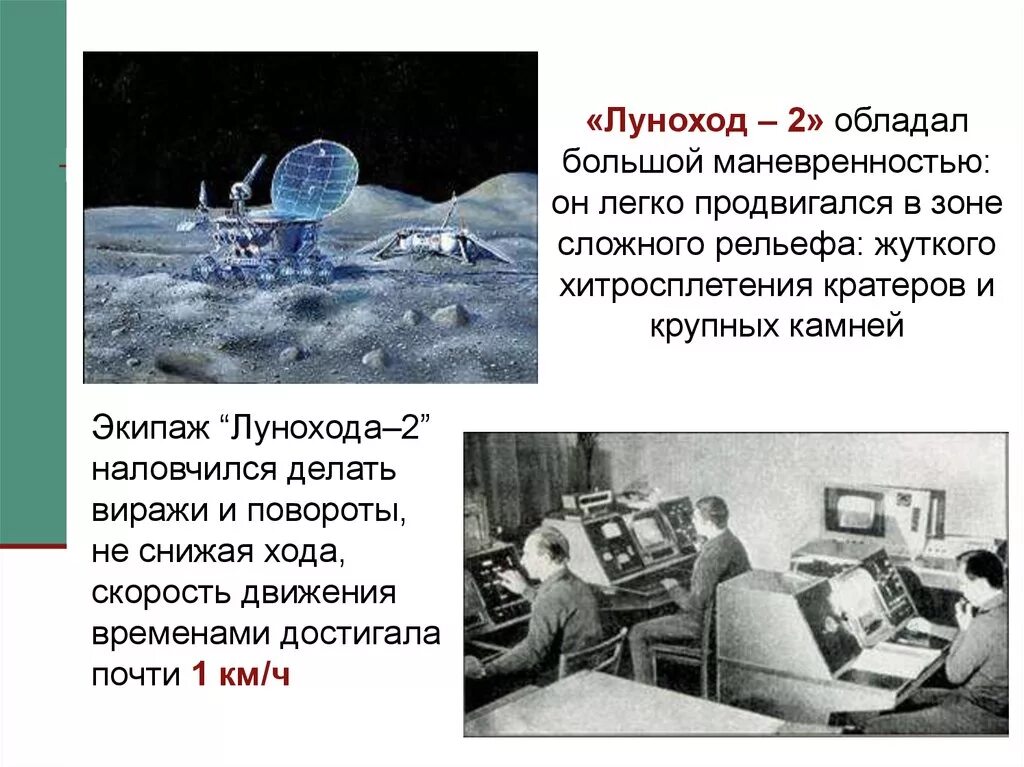 «Луноход – 2» обладал большой маневренностью: он легко продвигался в зоне сложного рельефа: жуткого хитросплетения кратеров и крупных камней

Экипаж “Лунохода–2” наловчился делать виражи и повороты, не снижая хода, скорость движения временами достигала почти 1 км/ч